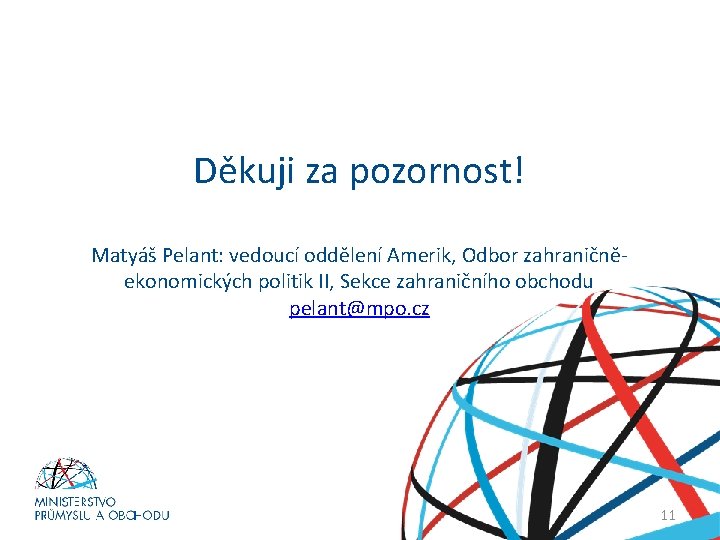 Děkuji za pozornost!

Matyáš Pelant: vedoucí oddělení Amerik, Odbor zahraničně-ekonomických politik II, Sekce zahraničního obchodu
pelant@mpo.cz

MINISTERSTVO PRŮMYSLU A OBCHODU

11